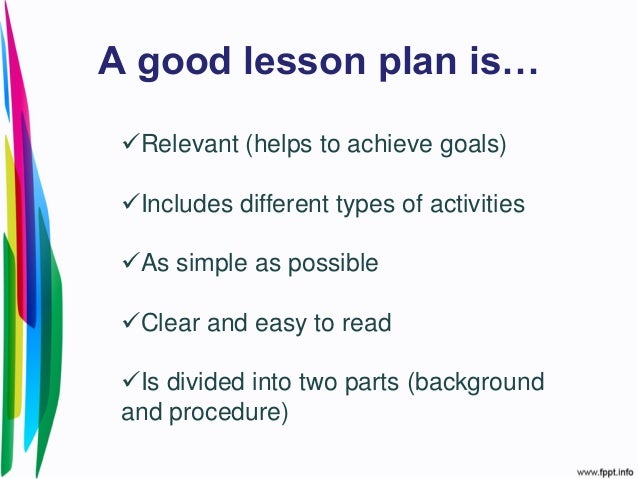 A good lesson plan is…

✓Relevant (helps to achieve goals)

✓Includes different types of activities

✓As simple as possible

✓Clear and easy to read

✓Is divided into two parts (background and procedure)

www.fppt.info